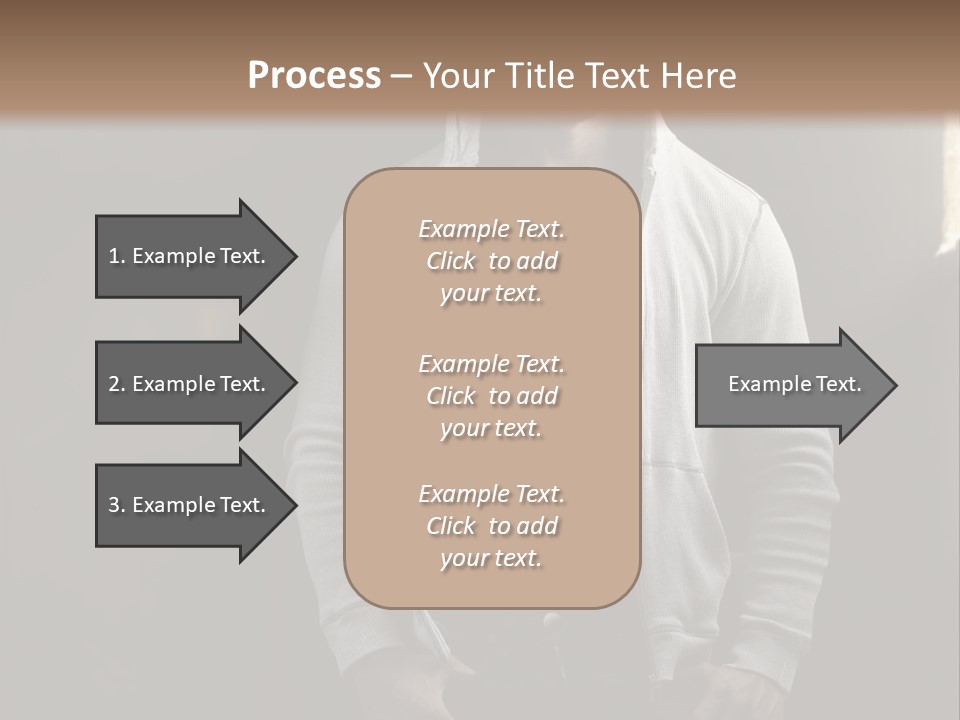 Process – Your Title Text Here

1. Example Text.

2. Example Text.

3. Example Text.

Example Text. Click to add your text.

Example Text. Click to add your text.

Example Text. Click to add your text.

Example Text.